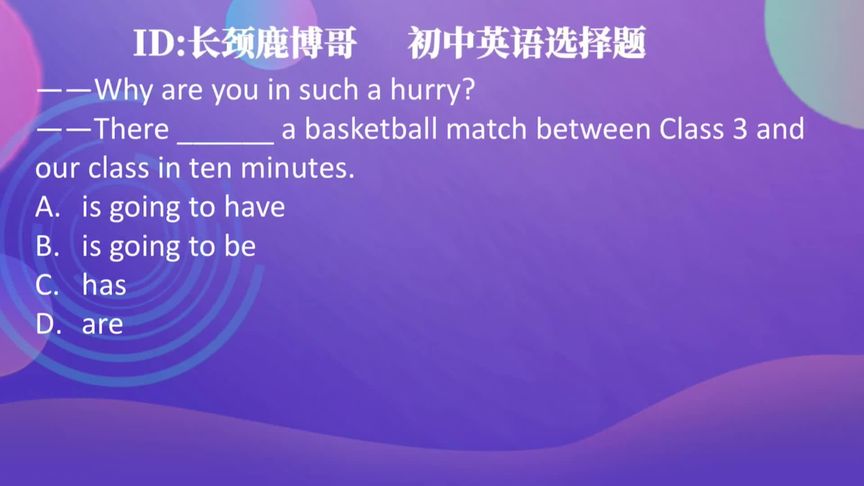 ID:长颈鹿博哥　　初中英语选择题

——Why are you in such a hurry?
——There ______ a basketball match between Class 3 and our class in ten minutes.
A. is going to have
B. is going to be
C. has
D. are